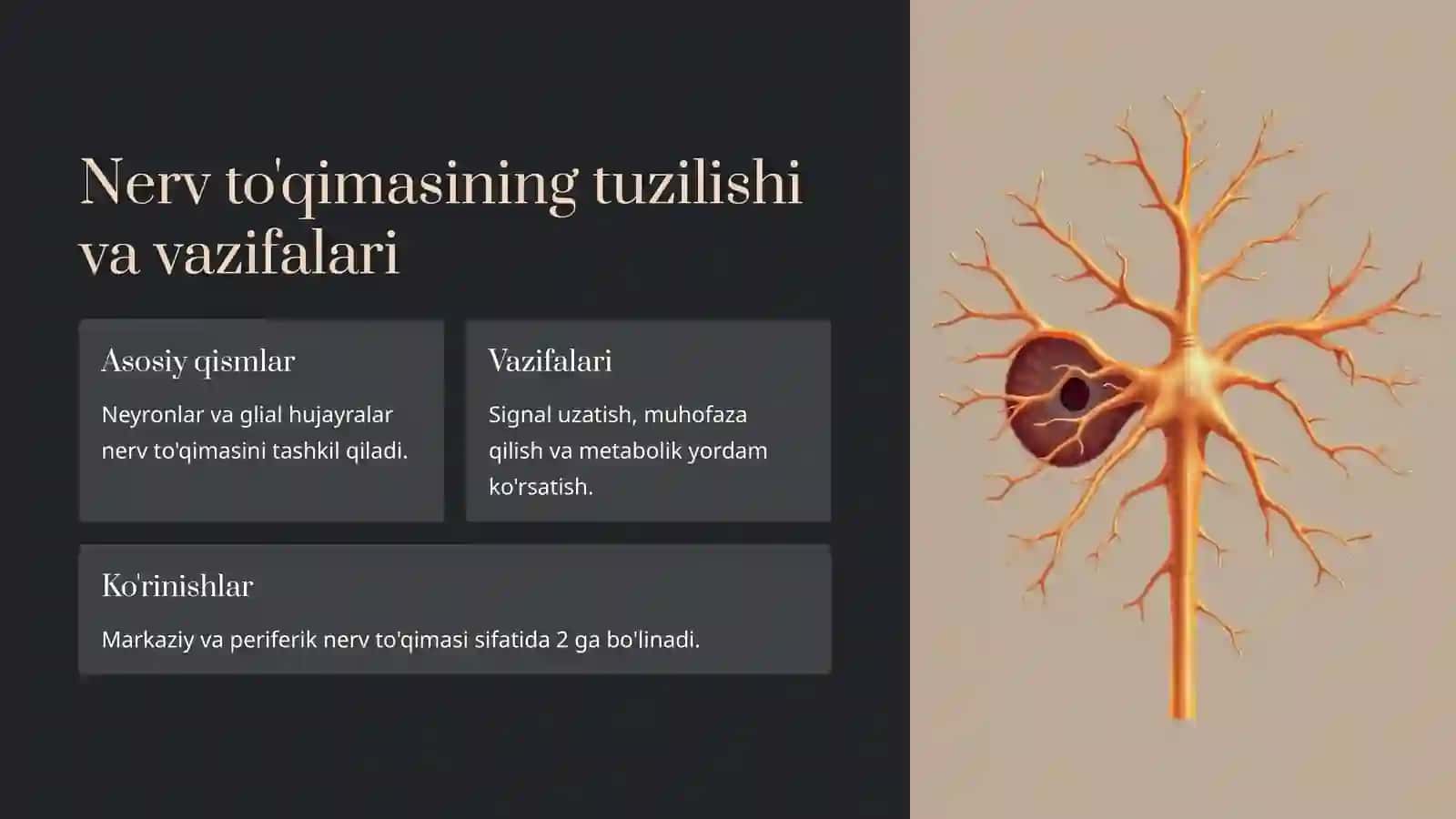 Nerv to'qimasining tuzilishi va vazifalari

Asosiy qismlar

Neyronlar va glial hujayralar nerv to'qimasini tashkil qiladi.

Vazifalari

Signal uzatish, muhofaza qilish va metabolik yordam ko'rsatish.

Ko'rinishlar

Markaziy va periferik nerv to'qimasi sifatida 2 ga bo'linadi.